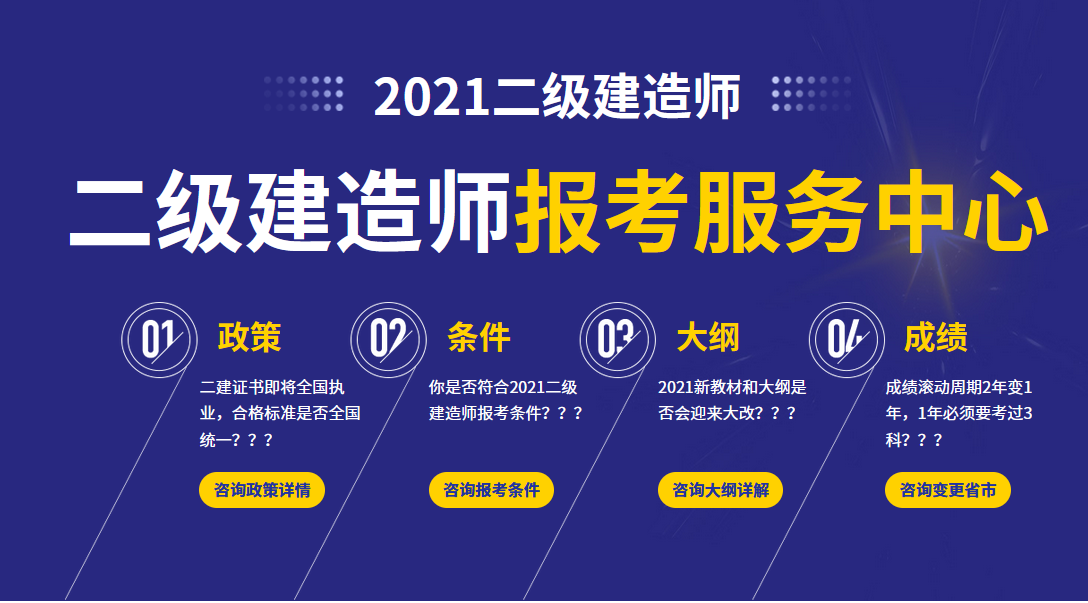 2021二级建造师

二级建造师报考服务中心

01 政策

二建证书即将全国执业，合格标准是否全国统一？？？

咨询政策详情

02 条件

你是否符合2021二级建造师报考条件？？？

咨询报考条件

03 大纲

2021新教材和大纲是否会迎来大改？？？

咨询大纲详解

04 成绩

成绩滚动周期2年变1年，1年必须要考过3科？？？

咨询变更省市